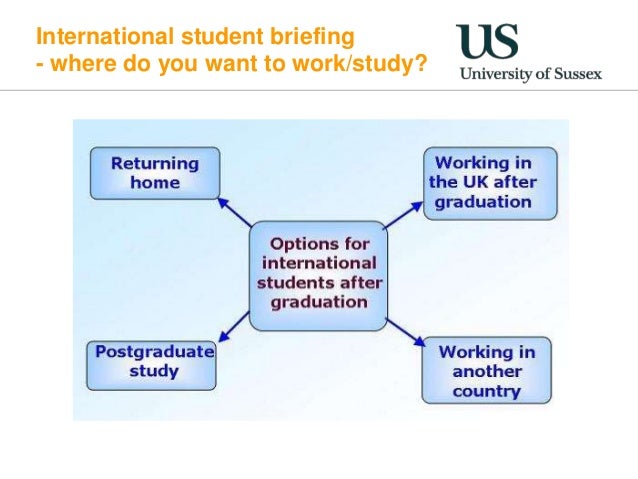 International student briefing
- where do you want to work/study?

US
University of Sussex

Returning home

Working in the UK after graduation

Options for international students after graduation

Postgraduate study

Working in another country